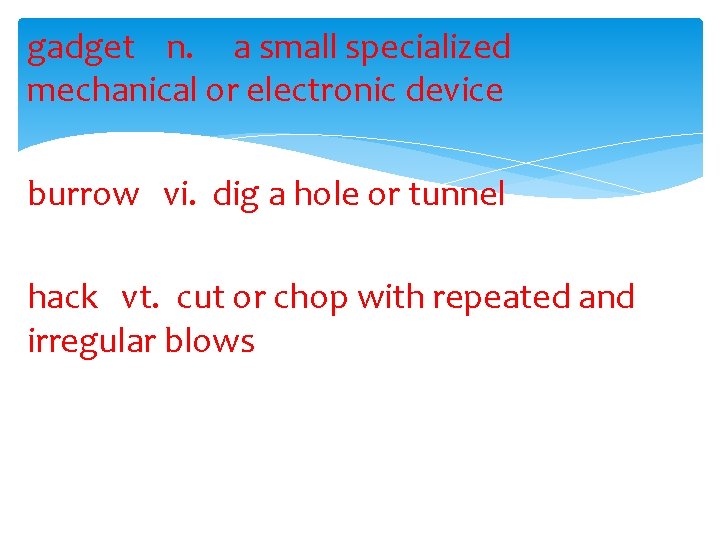 gadget n. a small specialized mechanical or electronic device

burrow vi. dig a hole or tunnel

hack vt. cut or chop with repeated and irregular blows